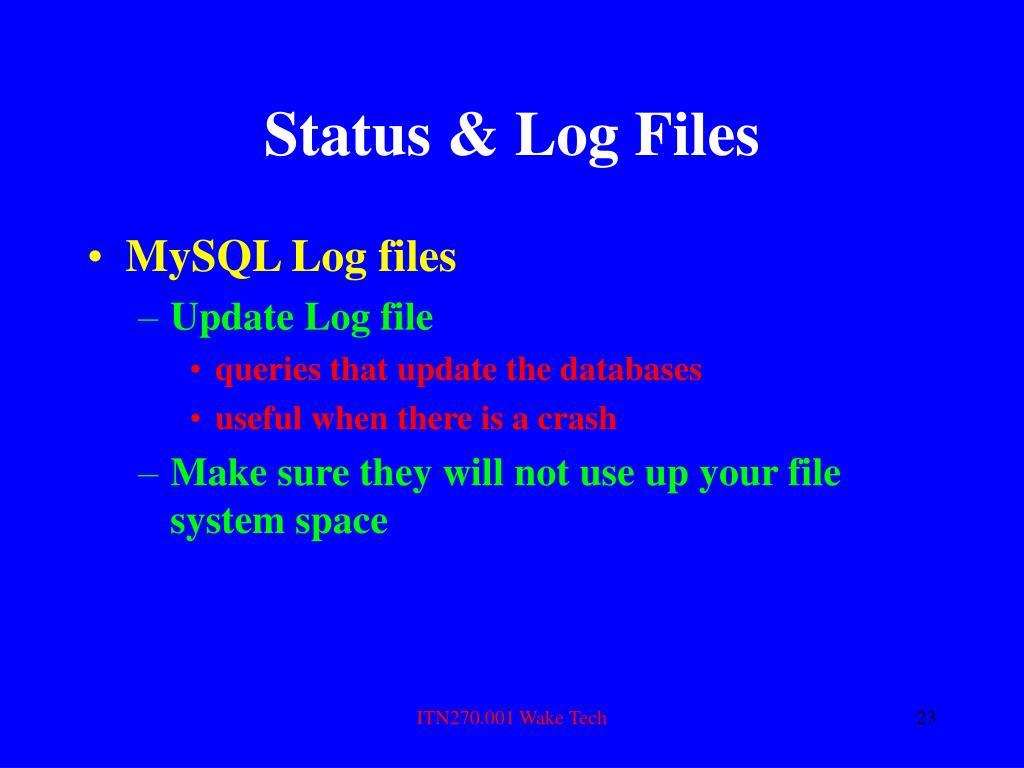 Status & Log Files

• MySQL Log files
– Update Log file
• queries that update the databases
• useful when there is a crash
– Make sure they will not use up your file system space

ITN270.001 Wake Tech

23